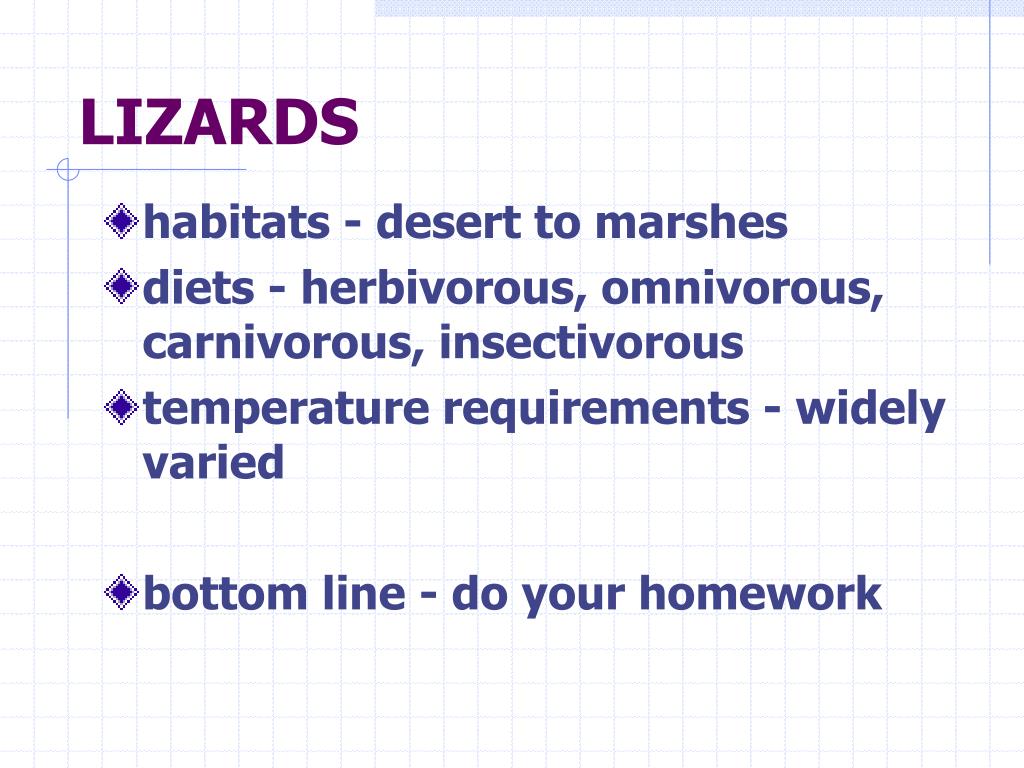 LIZARDS

habitats - desert to marshes

diets - herbivorous, omnivorous, carnivorous, insectivorous

temperature requirements - widely varied

bottom line - do your homework